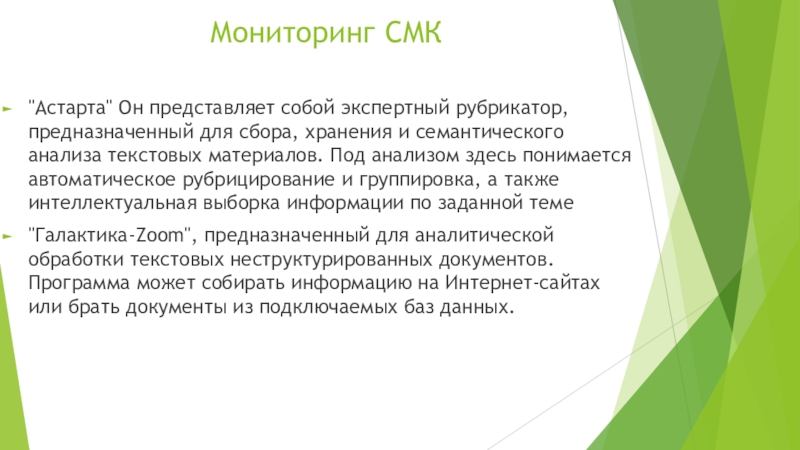 Мониторинг СМК

"Астарта" Он представляет собой экспертный рубрикатор, предназначенный для сбора, хранения и семантического анализа текстовых материалов. Под анализом здесь понимается автоматическое рубрицирование и группировка, а также интеллектуальная выборка информации по заданной теме

"Галактика-Zoom", предназначенный для аналитической обработки текстовых неструктурированных документов. Программа может собирать информацию на Интернет-сайтах или брать документы из подключаемых баз данных.